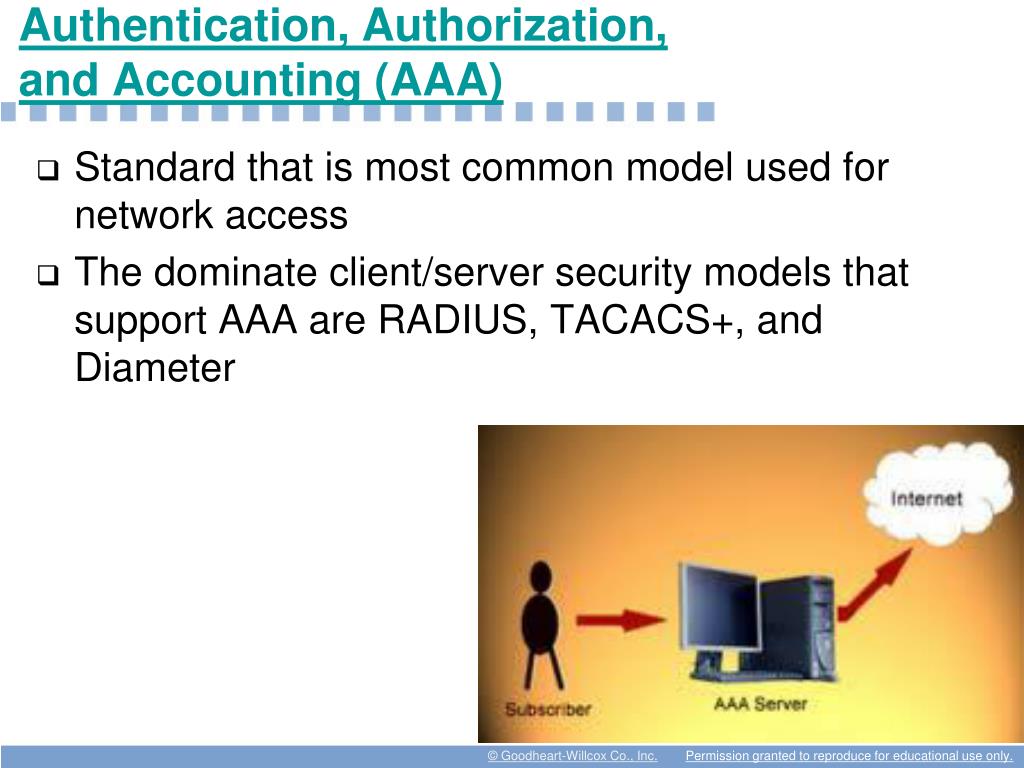 Authentication, Authorization, and Accounting (AAA)

❑ Standard that is most common model used for network access

❑ The dominate client/server security models that support AAA are RADIUS, TACACS+, and Diameter

Internet

Subscriber

AAA Server

© Goodheart-Willcox Co., Inc.

Permission granted to reproduce for educational use only.